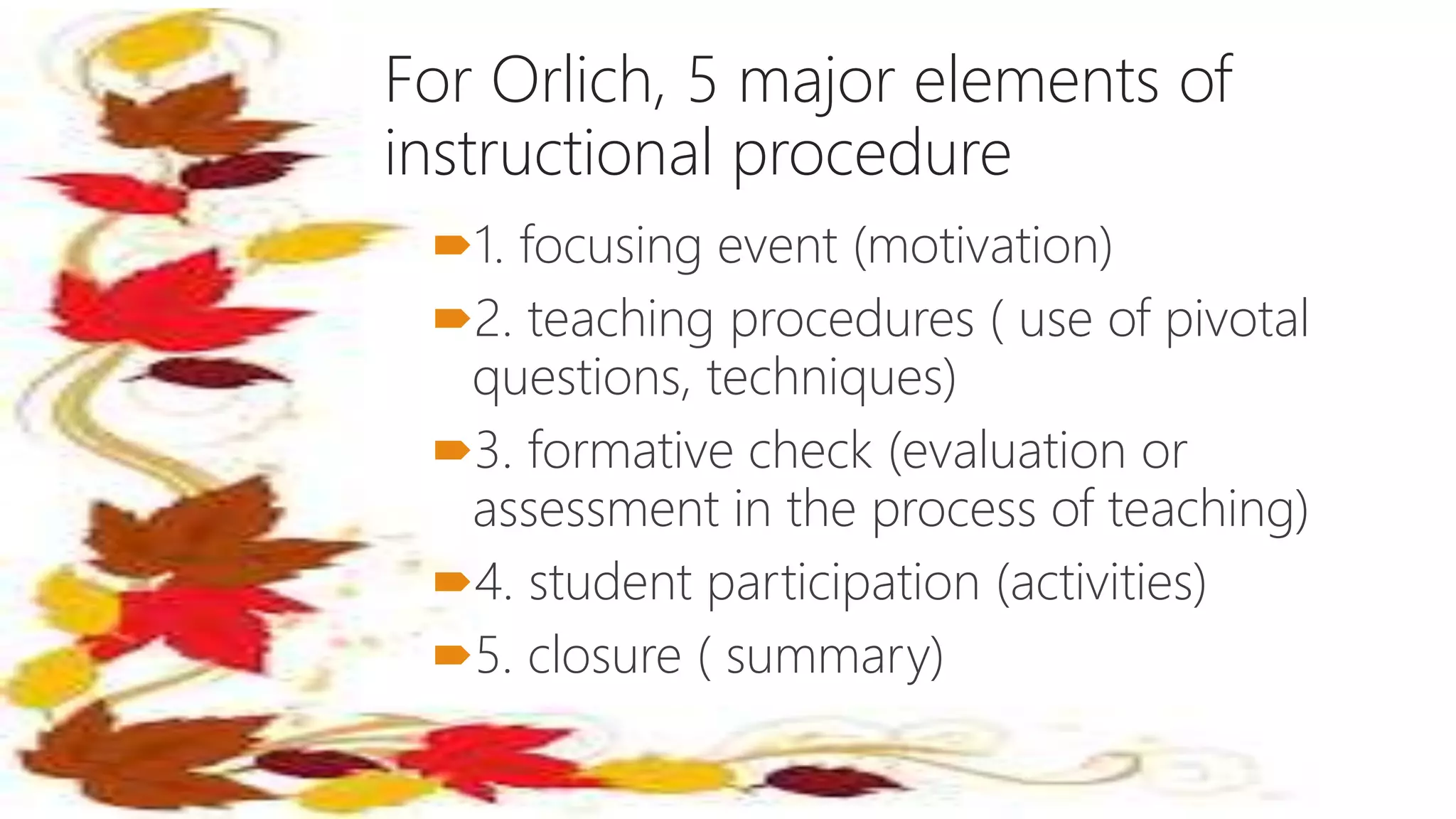 For Orlich, 5 major elements of instructional procedure

1. focusing event (motivation)

2. teaching procedures ( use of pivotal questions, techniques)

3. formative check (evaluation or assessment in the process of teaching)

4. student participation (activities)

5. closure ( summary)